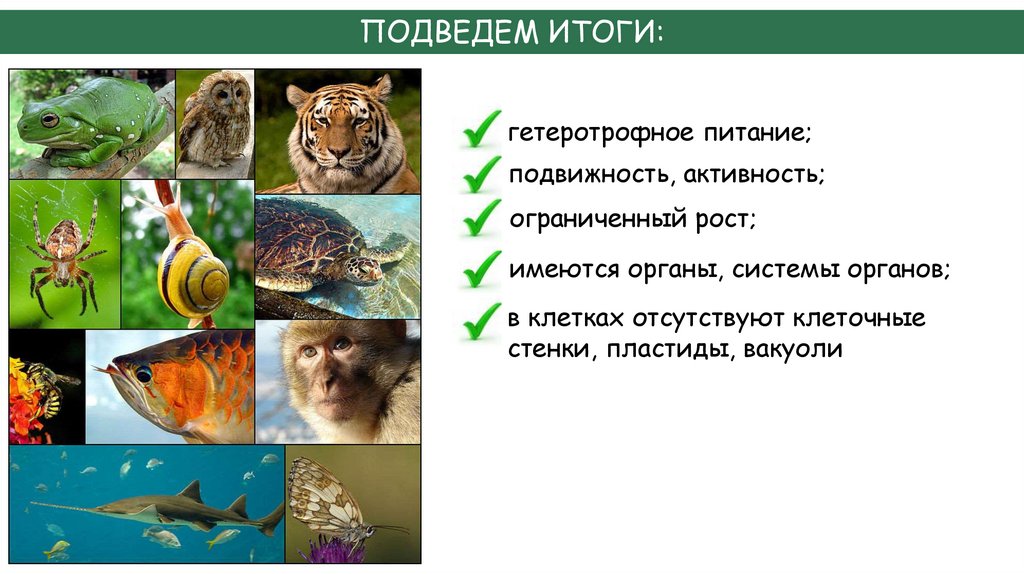 ПОДВЕДЕМ ИТОГИ:

гетеротрофное питание;

подвижность, активность;

ограниченный рост;

имеются органы, системы органов;

в клетках отсутствуют клеточные стенки, пластиды, вакуоли